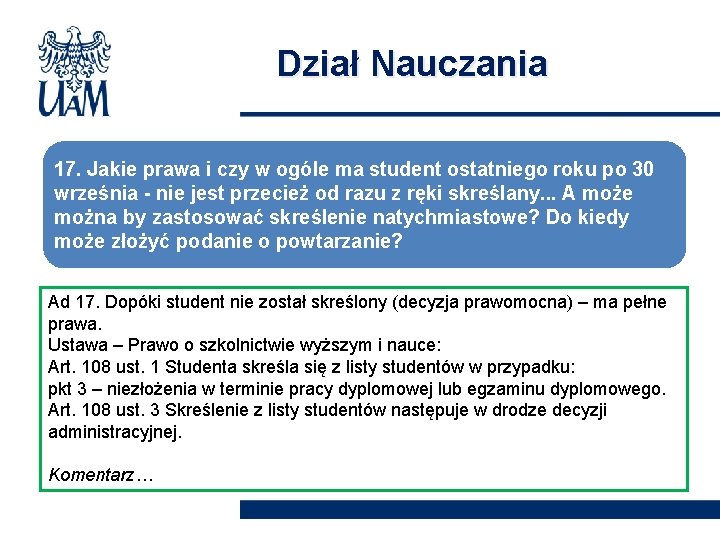 UAM

Dział Nauczania

17. Jakie prawa i czy w ogóle ma student ostatniego roku po 30 września - nie jest przecież od razu z ręki skreślany... A może można by zastosować skreślenie natychmiastowe? Do kiedy może złożyć podanie o powtarzanie?

Ad 17. Dopóki student nie został skreślony (decyzja prawomocna) – ma pełne prawa.
Ustawa – Prawo o szkolnictwie wyższym i nauce:
Art. 108 ust. 1 Studenta skreśla się z listy studentów w przypadku:
pkt 3 – niezłożenia w terminie pracy dyplomowej lub egzaminu dyplomowego.
Art. 108 ust. 3 Skreślenie z listy studentów następuje w drodze decyzji administracyjnej.

Komentarz…